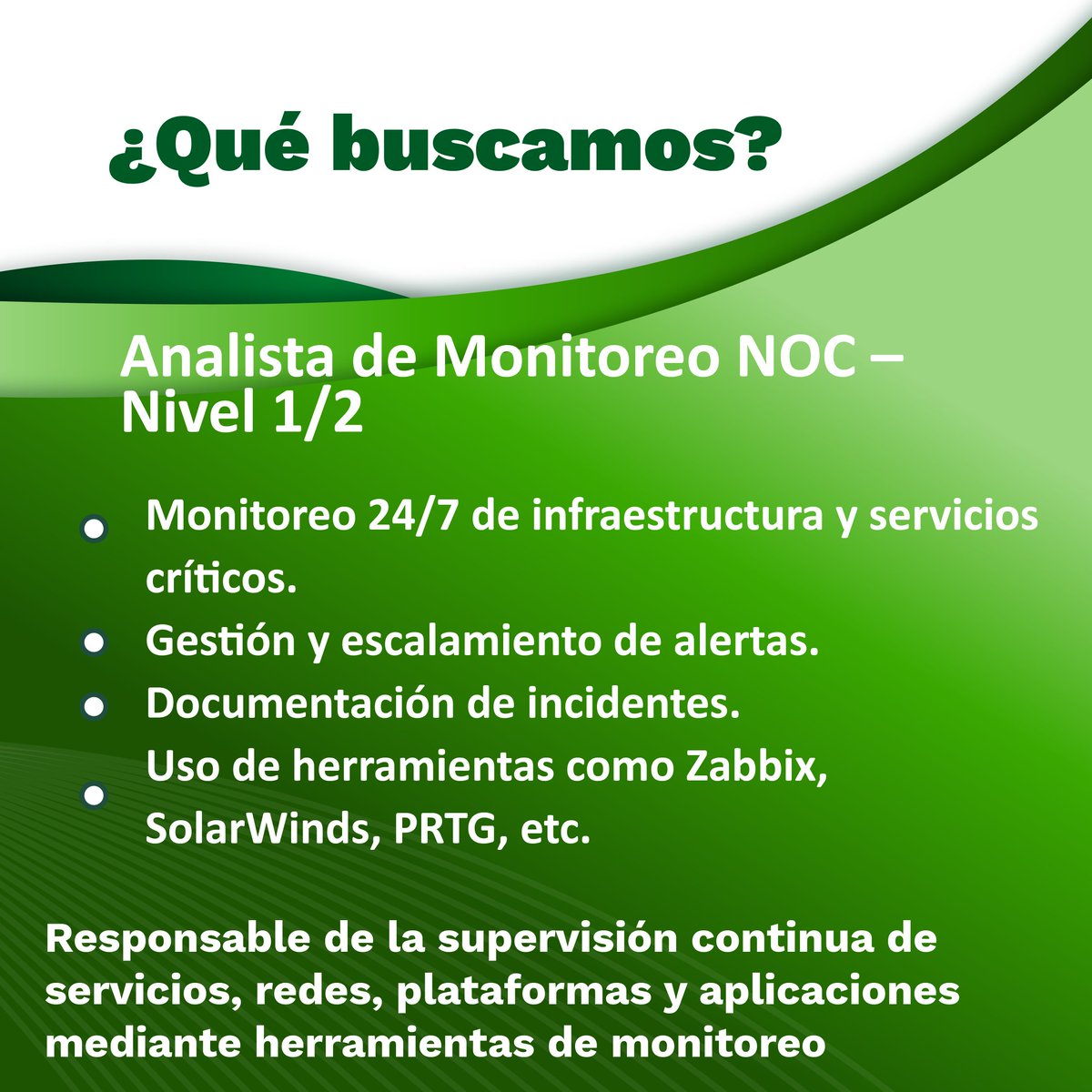 ¿Qué buscamos?

Analista de Monitoreo NOC – Nivel 1/2

- Monitoreo 24/7 de infraestructura y servicios críticos.
- Gestión y escalamiento de alertas.
- Documentación de incidentes.
- Uso de herramientas como Zabbix, SolarWinds, PRTG, etc.

Responsable de la supervisión continua de servicios, redes, plataformas y aplicaciones mediante herramientas de monitoreo